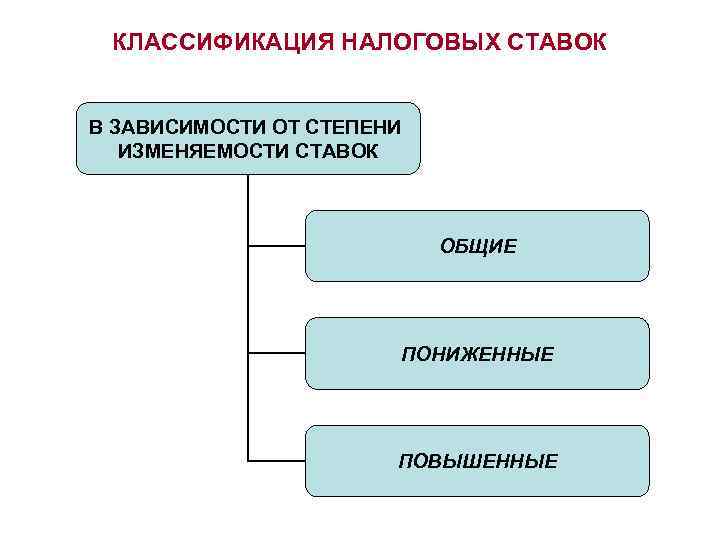 КЛАССИФИКАЦИЯ НАЛОГОВЫХ СТАВОК

В ЗАВИСИМОСТИ ОТ СТЕПЕНИ ИЗМЕНЯЕМОСТИ СТАВОК

ОБЩИЕ

ПОНИЖЕННЫЕ

ПОВЫШЕННЫЕ